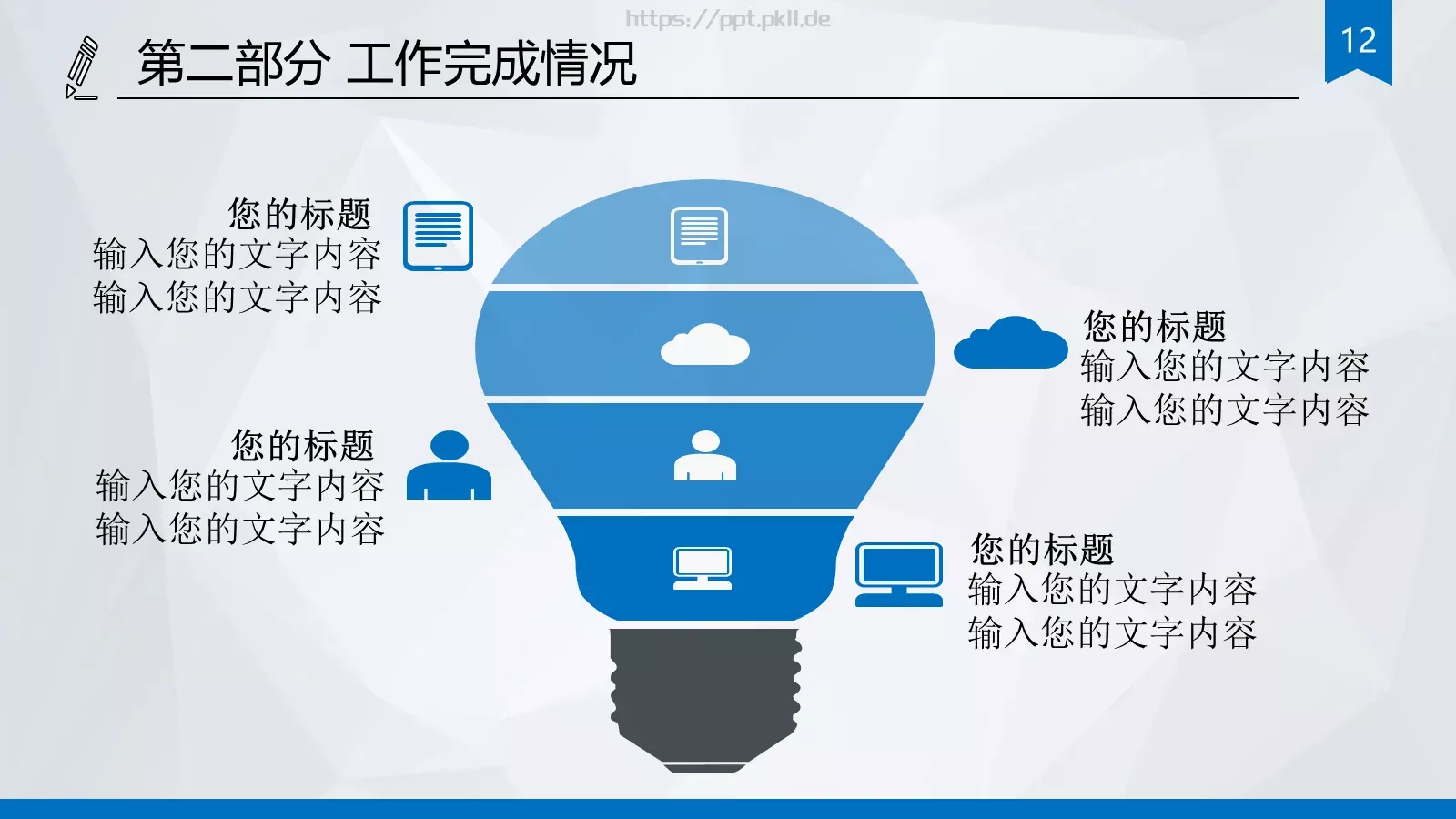 https://ppt.pkll.de

第二部分 工作完成情况

12

您的标题
输入您的文字内容
输入您的文字内容

您的标题
输入您的文字内容
输入您的文字内容

您的标题
输入您的文字内容
输入您的文字内容

您的标题
输入您的文字内容
输入您的文字内容